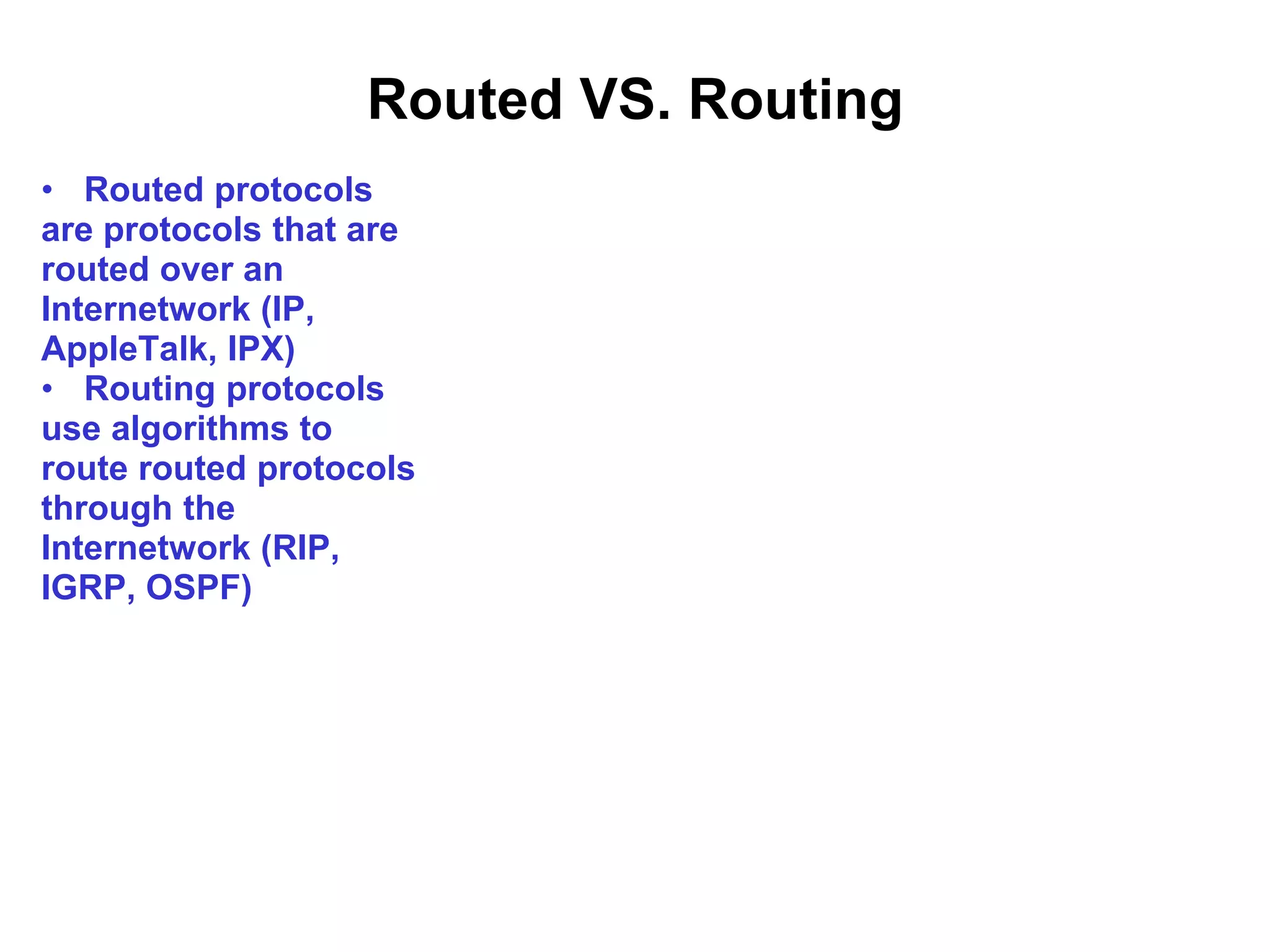 Routed VS. Routing

• Routed protocols are protocols that are routed over an Internetwork (IP, AppleTalk, IPX)

• Routing protocols use algorithms to route routed protocols through the Internetwork (RIP, IGRP, OSPF)